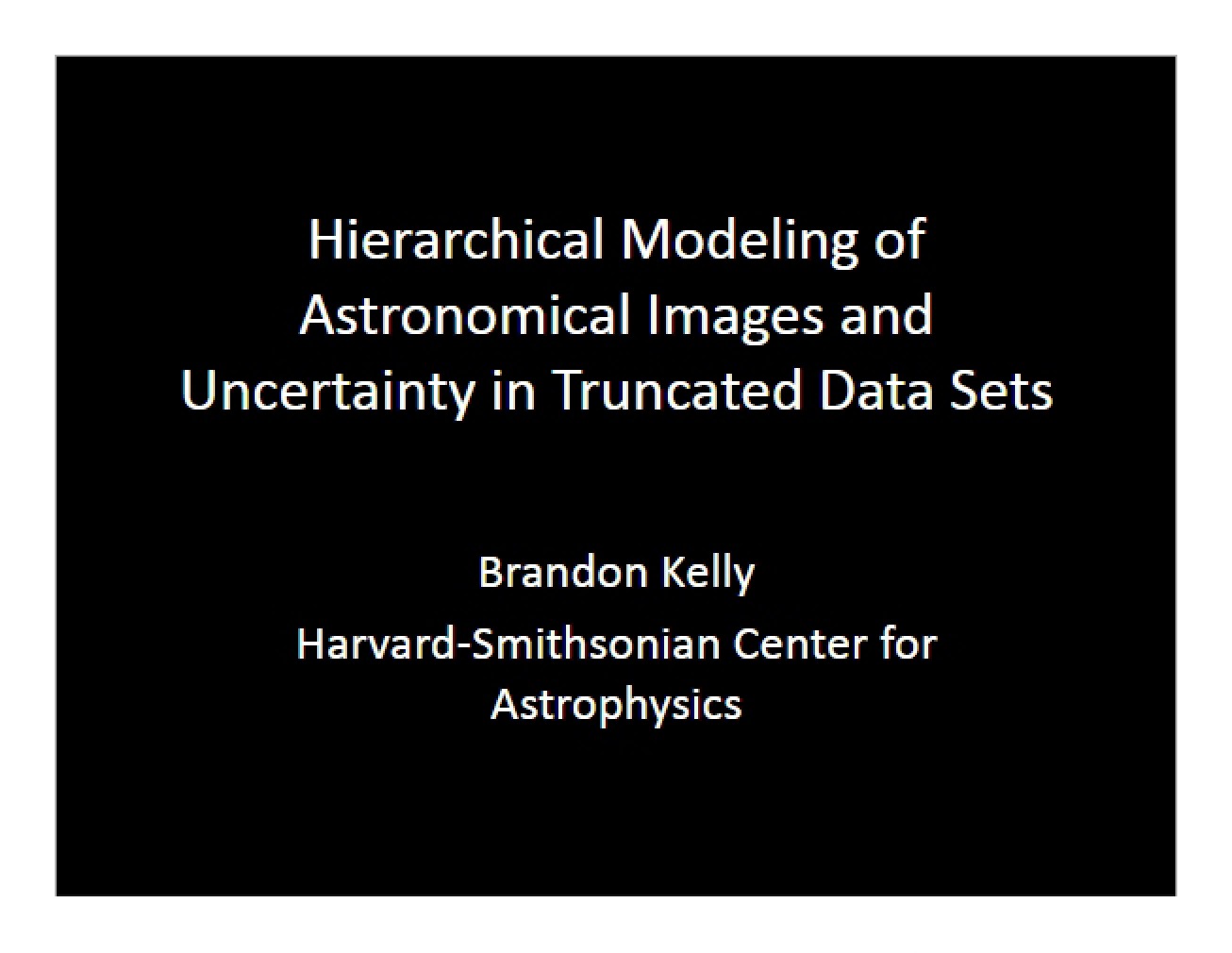 Hierarchical Modeling of Astronomical Images and Uncertainty in Truncated Data Sets

Brandon Kelly

Harvard-Smithsonian Center for Astrophysics